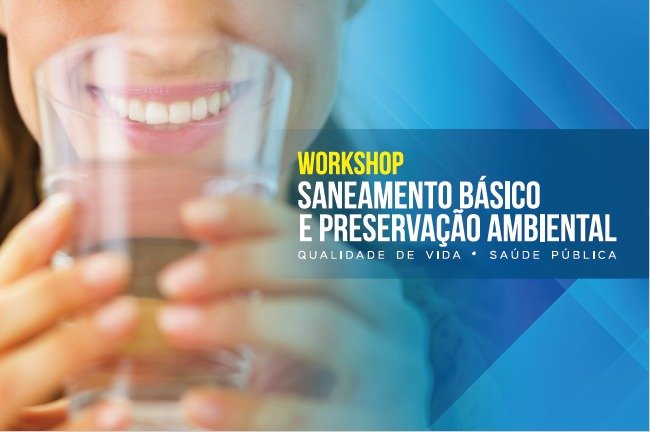 WORKSHOP
SANEAMENTO BÁSICO
E PRESERVAÇÃO AMBIENTAL
QUALIDADE DE VIDA • SAÚDE PÚBLICA